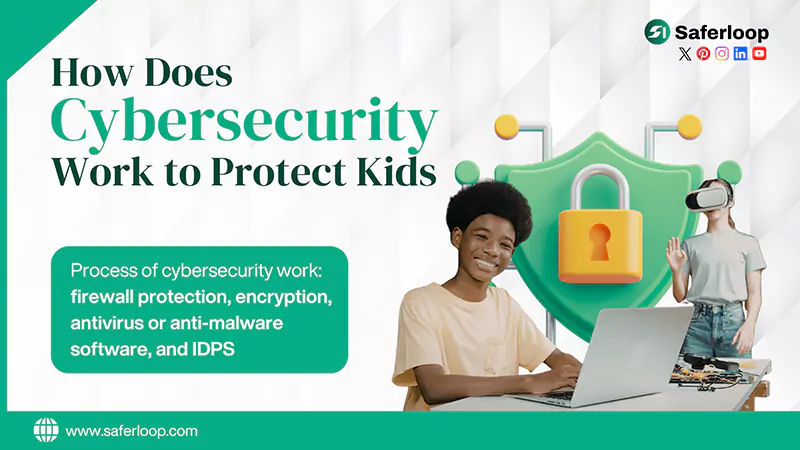 Saferloop

How Does
Cybersecurity
Work to Protect Kids

Process of cybersecurity work: firewall protection, encryption, antivirus or anti-malware software, and IDPS

www.saferloop.com